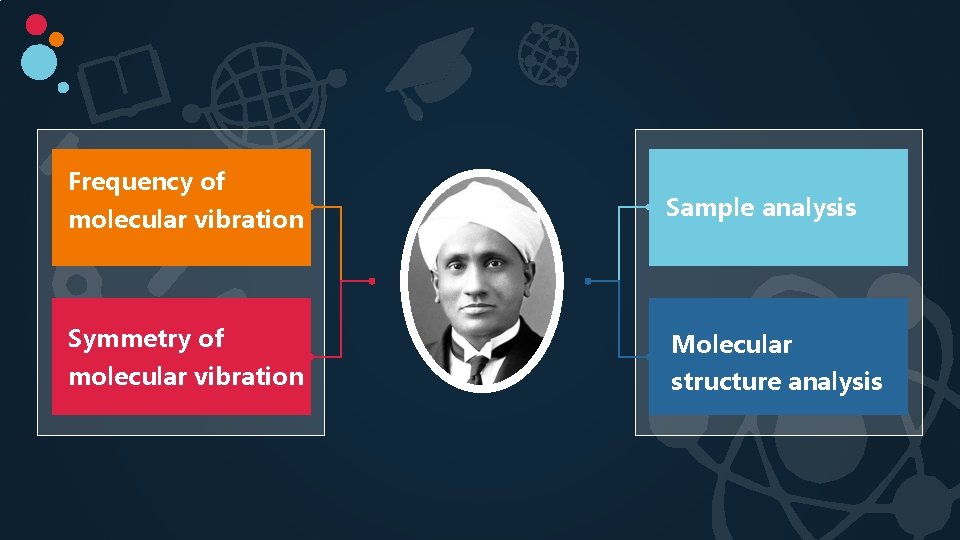 Frequency of molecular vibration

Symmetry of molecular vibration

Sample analysis

Molecular structure analysis